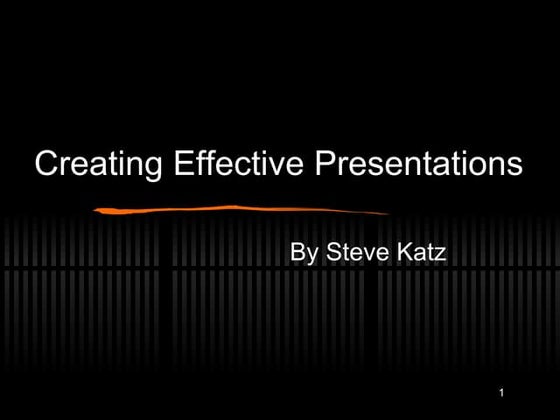 Creating Effective Presentations

By Steve Katz

1